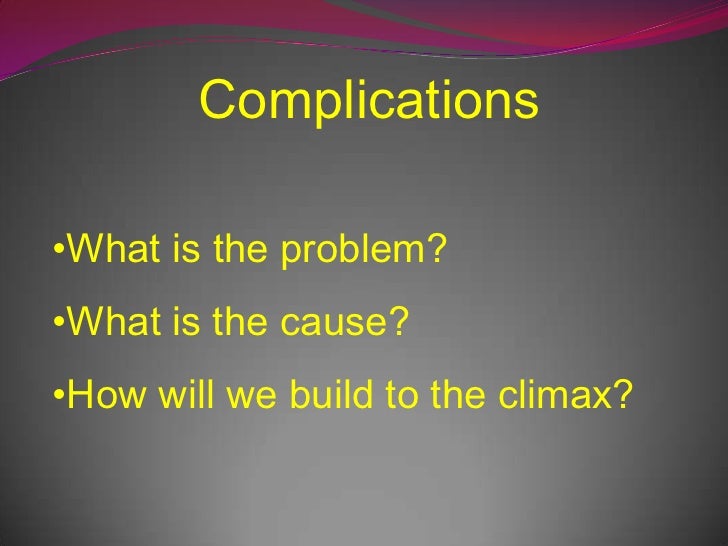 Complications

•What is the problem?

•What is the cause?

•How will we build to the climax?